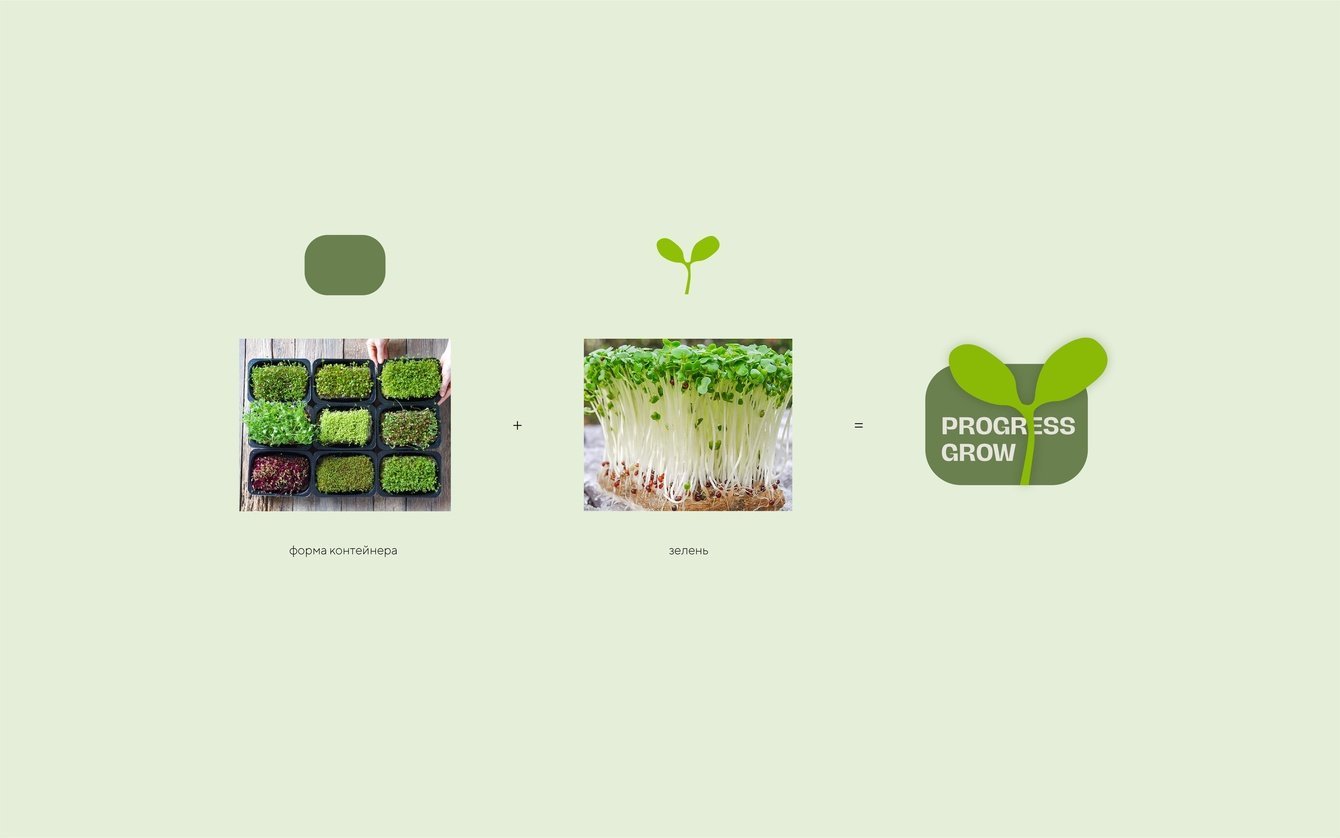 +

=

PROGRESS GROW

форма контейнера

зелень